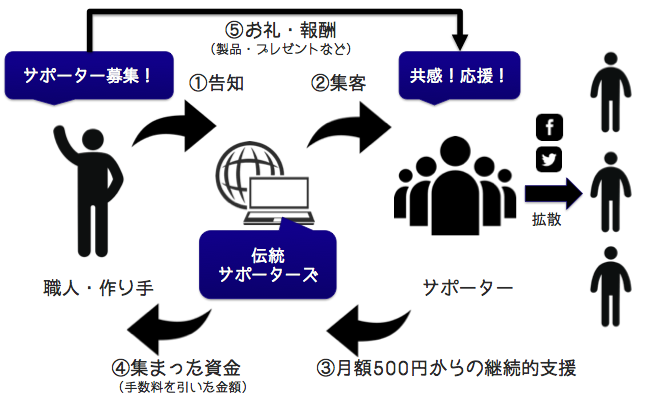 ⑤お礼・報酬
（製品・プレゼントなど）

サポーター募集！

①告知

②集客

共感！応援！

f

拡散

伝統
サポーターズ

職人・作り手

サポーター

④集まった資金
（手数料を引いた金額）

③月額500円からの継続的支援